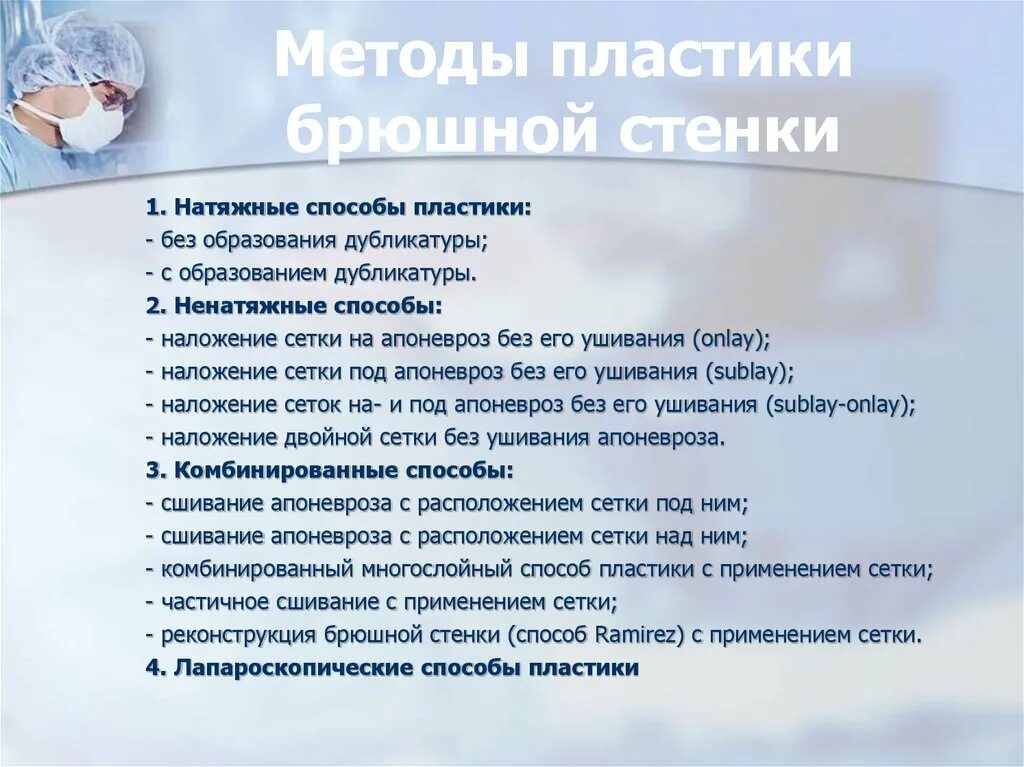 Методы пластики брюшной стенки

1. Натяжные способы пластики:
- без образования дубликатуры;
- с образованием дубликатуры.
2. Ненатяжные способы:
- наложение сетки на апоневроз без его ушивания (onlay);
- наложение сетки под апоневроз без его ушивания (sublay);
- наложение сеток на- и под апоневроз без его ушивания (sublay-onlay);
- наложение двойной сетки без ушивания апоневроза.
3. Комбинированные способы:
- сшивание апоневроза с расположением сетки под ним;
- сшивание апоневроза с расположением сетки над ним;
- комбинированный многослойный способ пластики с применением сетки;
- частичное сшивание с применением сетки;
- реконструкция брюшной стенки (способ Ramirez) с применением сетки.
4. Лапароскопические способы пластики